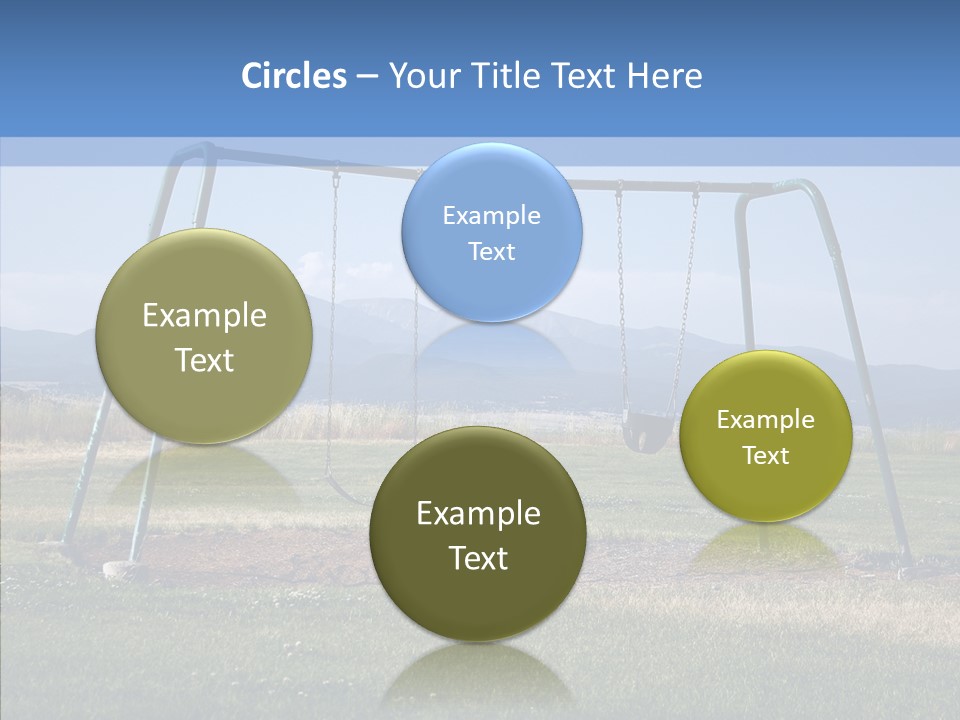 Circles – Your Title Text Here

Example Text

Example Text

Example Text

Example Text